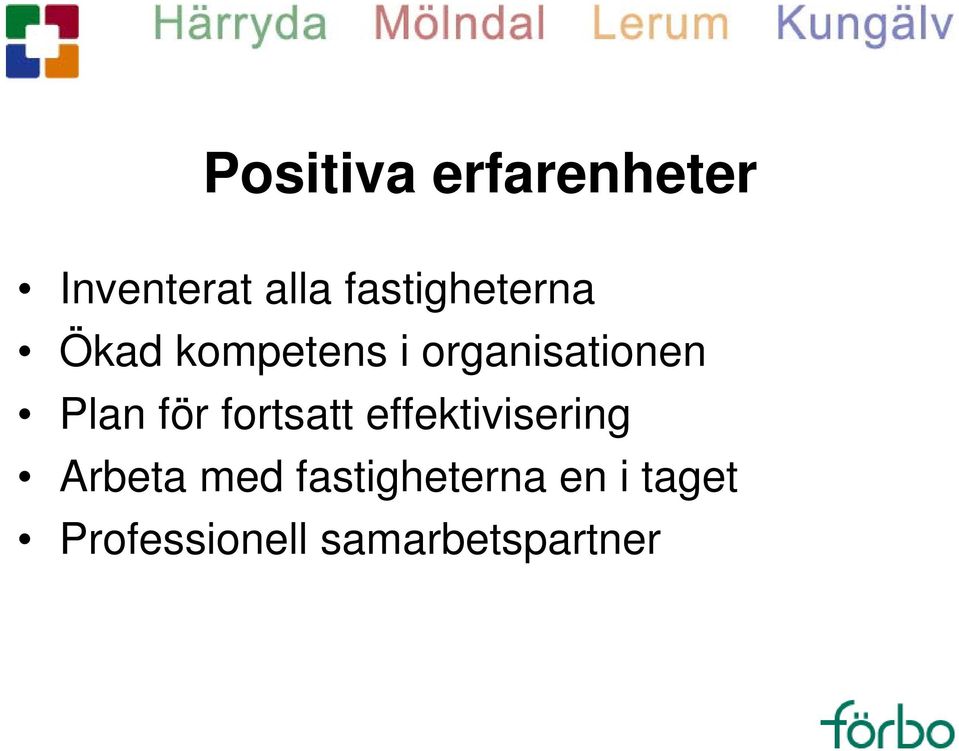 Härryda Mölndal Lerum Kungälv

Positiva erfarenheter

• Inventerat alla fastigheterna
• Ökad kompetens i organisationen
• Plan för fortsatt effektivisering
• Arbeta med fastigheterna en i taget
• Professionell samarbetspartner

förbo